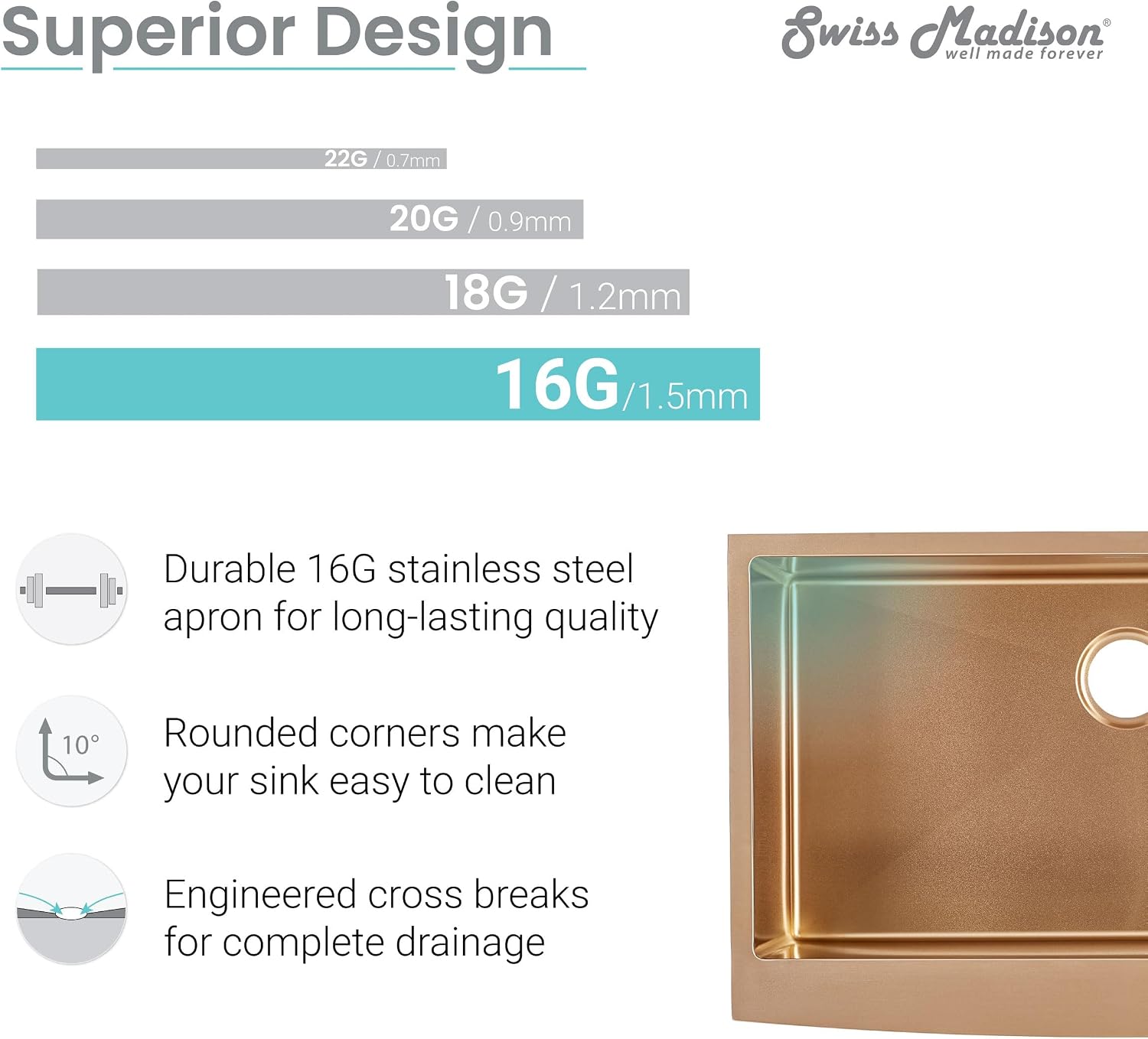 Superior Design

Swiss Madison®
well made forever

22G / 0.7mm

20G / 0.9mm

18G / 1.2mm

16G/1.5mm

Durable 16G stainless steel apron for long-lasting quality

10°

Rounded corners make your sink easy to clean

Engineered cross breaks for complete drainage